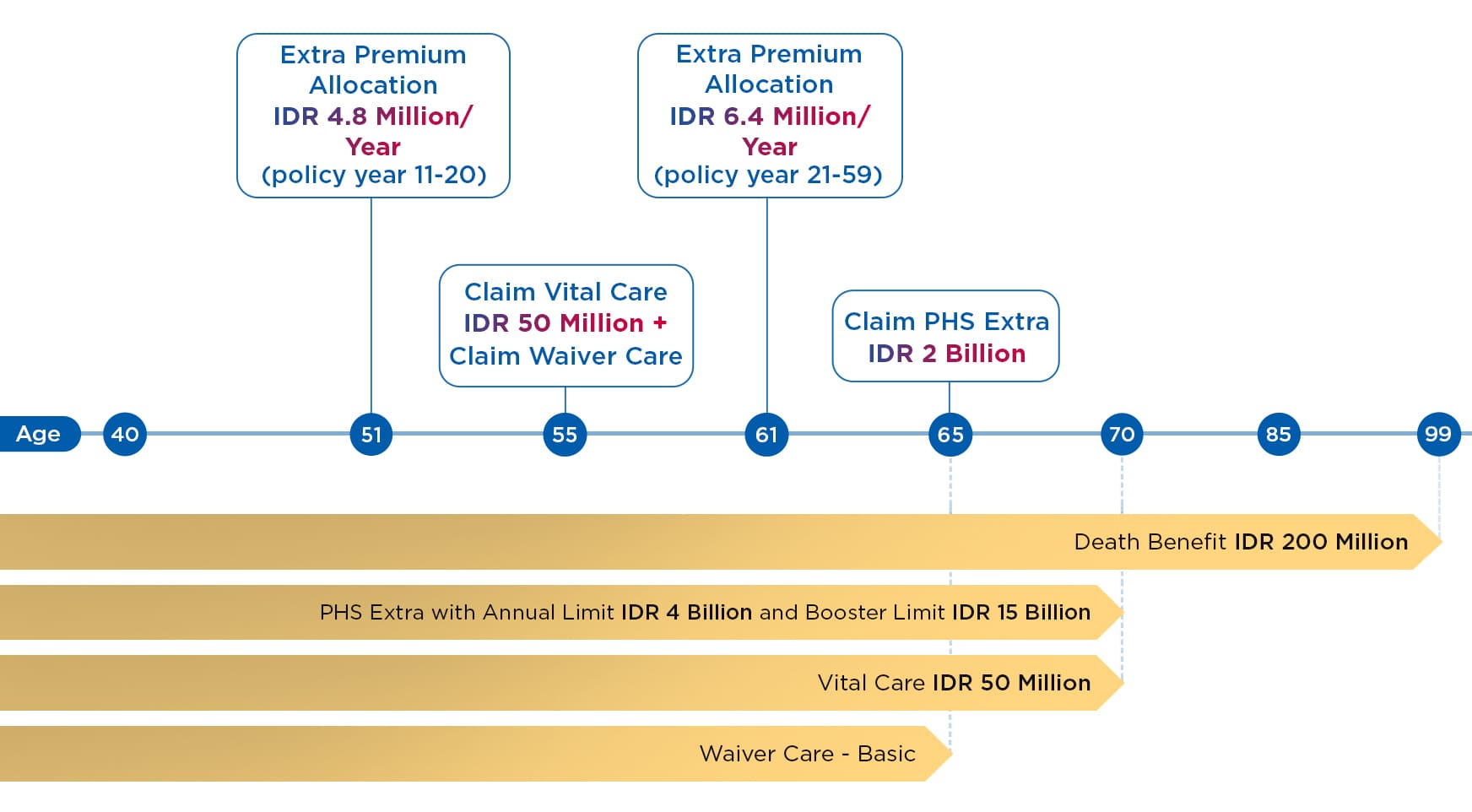 Extra Premium Allocation
IDR 4.8 Million/ Year
(policy year 11-20)

Extra Premium Allocation
IDR 6.4 Million/ Year
(policy year 21-59)

Claim Vital Care
IDR 50 Million +
Claim Waiver Care

Claim PHS Extra
IDR 2 Billion

Age 40 51 55 61 65 70 85 99

Death Benefit IDR 200 Million

PHS Extra with Annual Limit IDR 4 Billion and Booster Limit IDR 15 Billion

Vital Care IDR 50 Million

Waiver Care - Basic